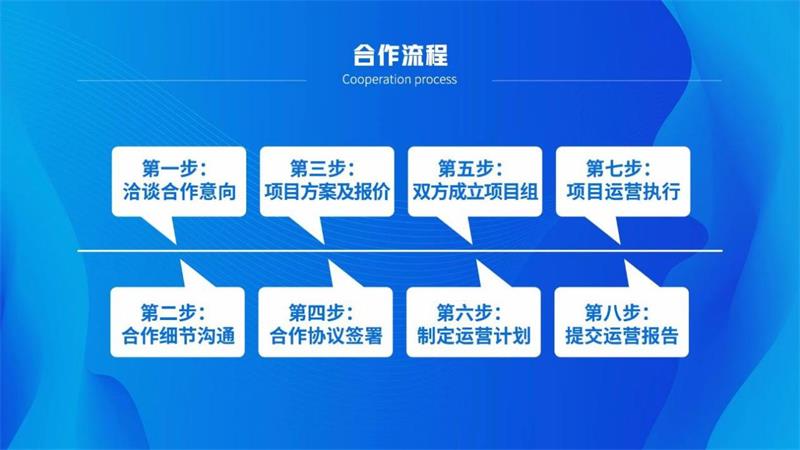 合作流程
Cooperation process

第一步：
洽谈合作意向

第三步：
项目方案及报价

第五步：
双方成立项目组

第七步：
项目运营执行

第二步：
合作细节沟通

第四步：
合作协议签署

第六步：
制定运营计划

第八步：
提交运营报告